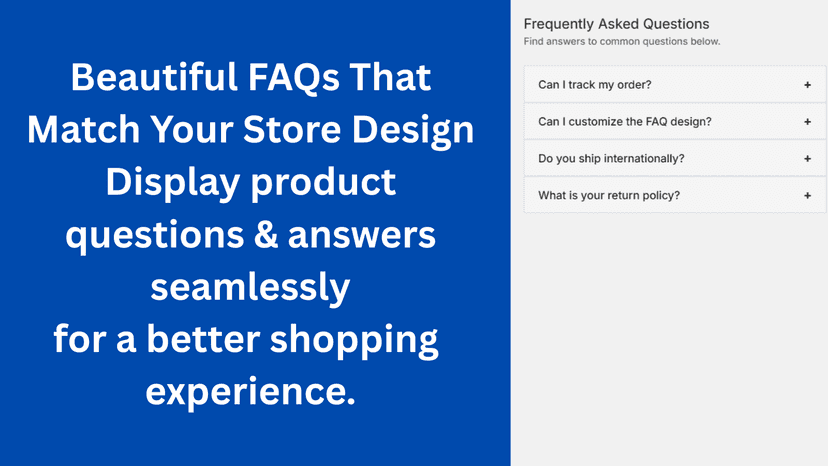 Beautiful FAQs That Match Your Store Design Display product questions & answers seamlessly for a better shopping experience.

Frequently Asked Questions
Find answers to common questions below.

Can I track my order? +

Can I customize the FAQ design? +

Do you ship internationally? +

What is your return policy? +